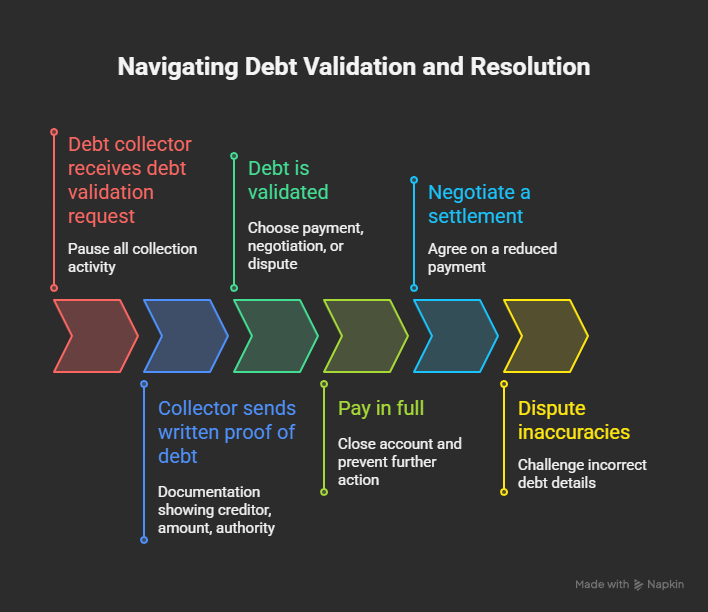 Navigating Debt Validation and Resolution

Debt collector receives debt validation request

Pause all collection activity

Collector sends written proof of debt

Documentation showing creditor, amount, authority

Debt is validated

Choose payment, negotiation, or dispute

Pay in full

Close account and prevent further action

Negotiate a settlement

Agree on a reduced payment

Dispute inaccuracies

Challenge incorrect debt details

Made with Napkin